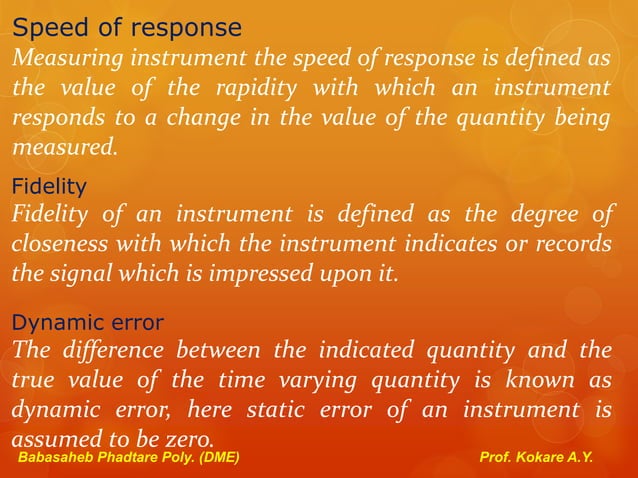 Speed of response
Measuring instrument the speed of response is defined as the value of the rapidity with which an instrument responds to a change in the value of the quantity being measured.

Fidelity
Fidelity of an instrument is defined as the degree of closeness with which the instrument indicates or records the signal which is impressed upon it.

Dynamic error
The difference between the indicated quantity and the true value of the time varying quantity is known as dynamic error, here static error of an instrument is assumed to be zero.

Babasaheb Phadtare Poly. (DME)

Prof. Kokare A.Y.